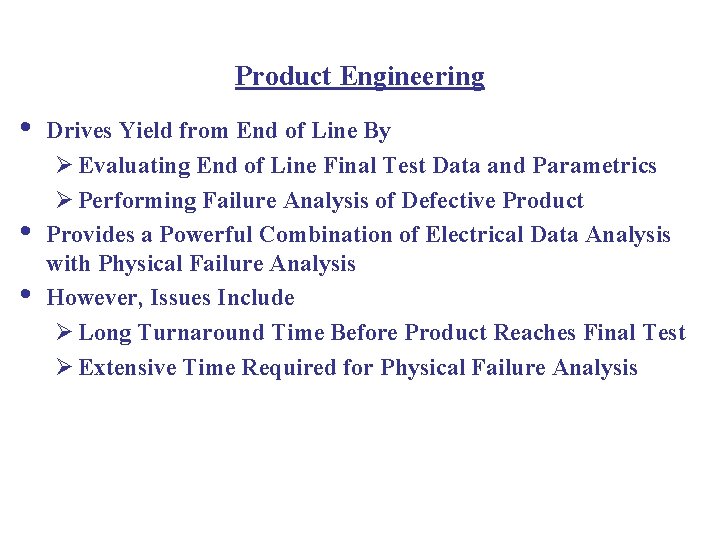 Product Engineering

• Drives Yield from End of Line By

➢ Evaluating End of Line Final Test Data and Parametrics

➢ Performing Failure Analysis of Defective Product

• Provides a Powerful Combination of Electrical Data Analysis with Physical Failure Analysis

• However, Issues Include

➢ Long Turnaround Time Before Product Reaches Final Test

➢ Extensive Time Required for Physical Failure Analysis